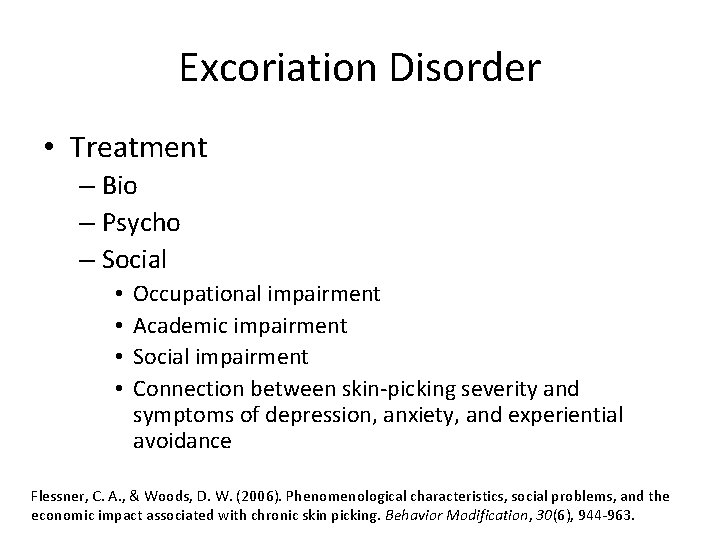 Excoriation Disorder

• Treatment
– Bio
– Psycho
– Social
• Occupational impairment
• Academic impairment
• Social impairment
• Connection between skin-picking severity and symptoms of depression, anxiety, and experiential avoidance

Flessner, C. A., & Woods, D. W. (2006). Phenomenological characteristics, social problems, and the economic impact associated with chronic skin picking. Behavior Modification, 30(6), 944-963.